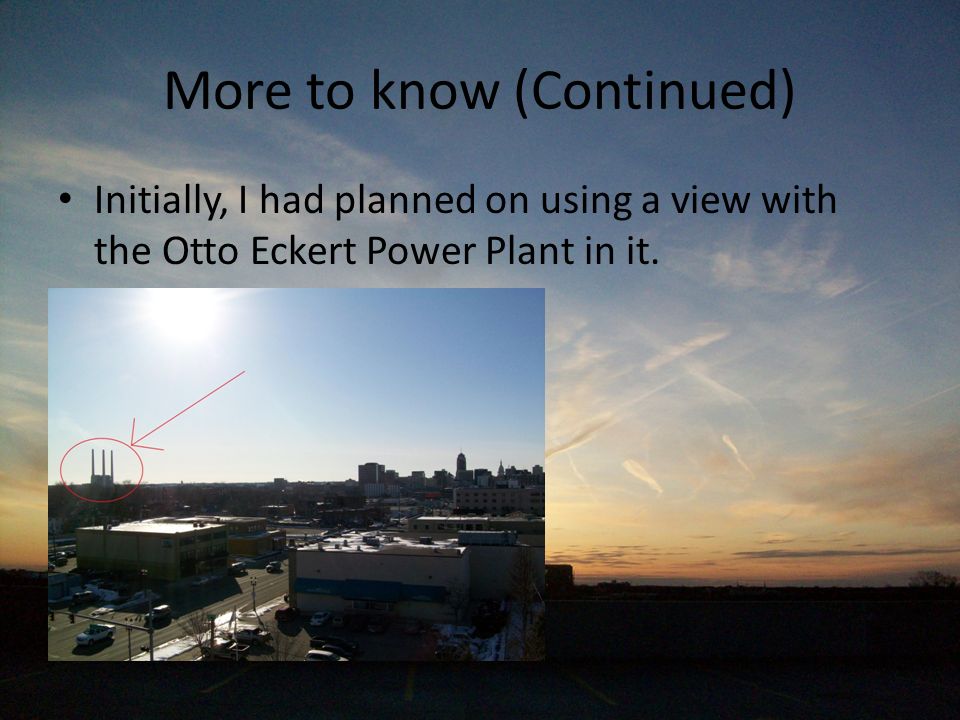 More to know (Continued)

• Initially, I had planned on using a view with the Otto Eckert Power Plant in it.